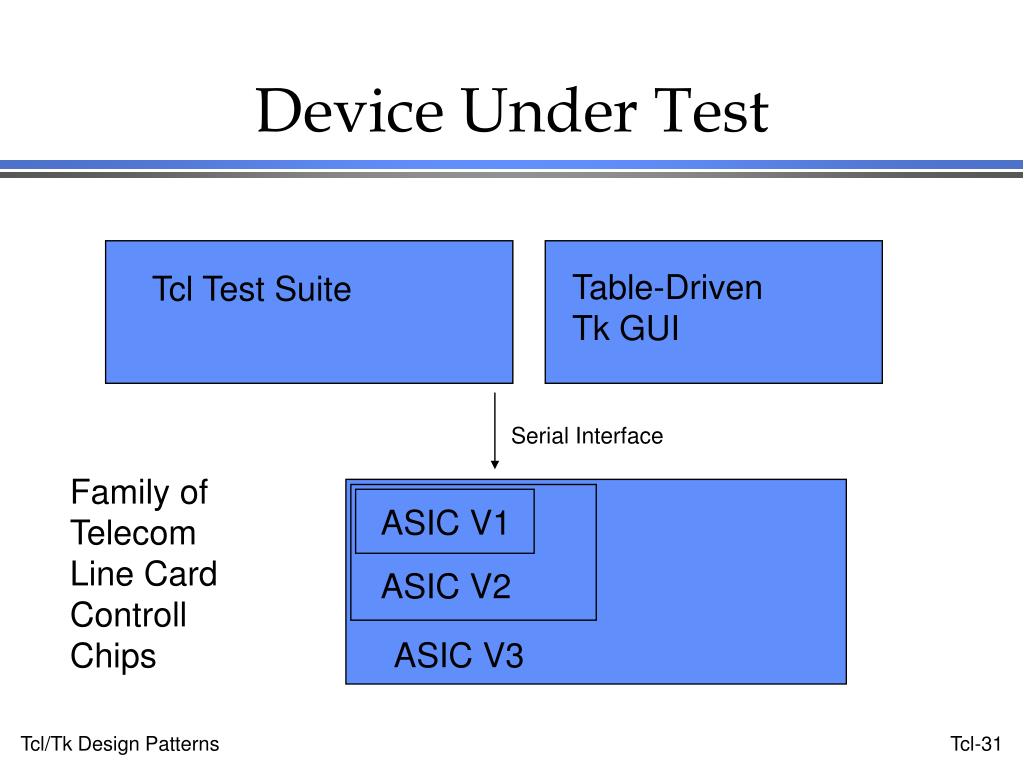 Device Under Test

Tcl Test Suite

Table-Driven
Tk GUI

Serial Interface

Family of Telecom Line Card Controll Chips

ASIC V1

ASIC V2

ASIC V3

Tcl/Tk Design Patterns

Tcl-31